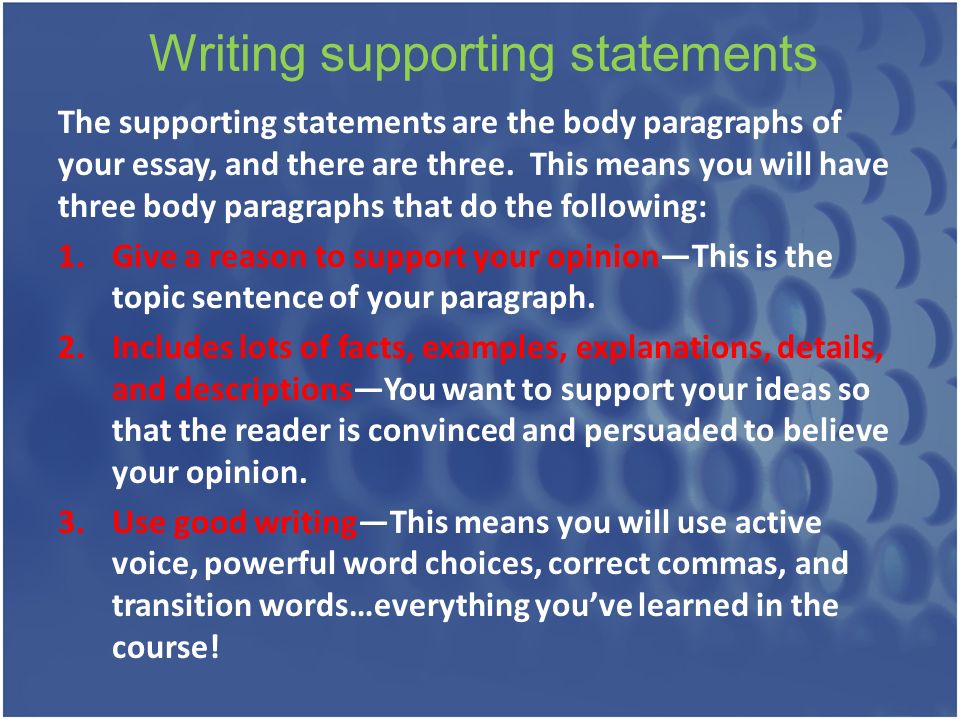 Writing supporting statements

The supporting statements are the body paragraphs of your essay, and there are three. This means you will have three body paragraphs that do the following:

1. Give a reason to support your opinion—This is the topic sentence of your paragraph.
2. Includes lots of facts, examples, explanations, details, and descriptions—You want to support your ideas so that the reader is convinced and persuaded to believe your opinion.
3. Use good writing—This means you will use active voice, powerful word choices, correct commas, and transition words…everything you've learned in the course!